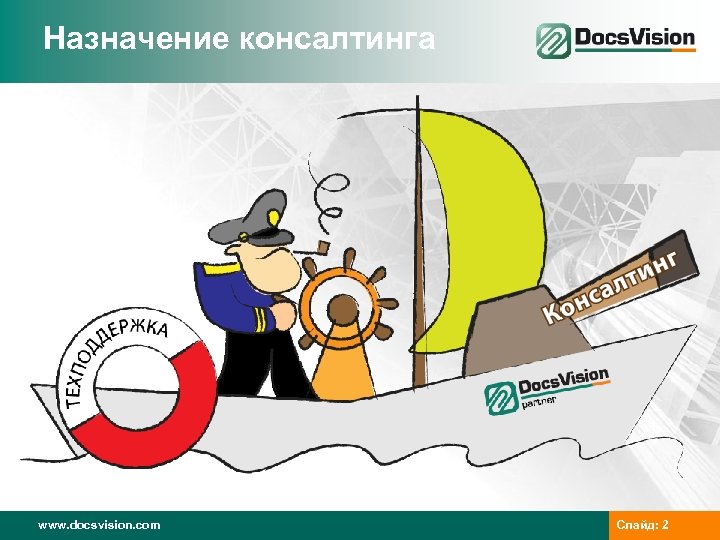 Назначение консалтинга

DocsVision

ТЕХПОДДЕРЖКА

Консалтинг

DocsVision partner

www.docsvision.com

Слайд: 2